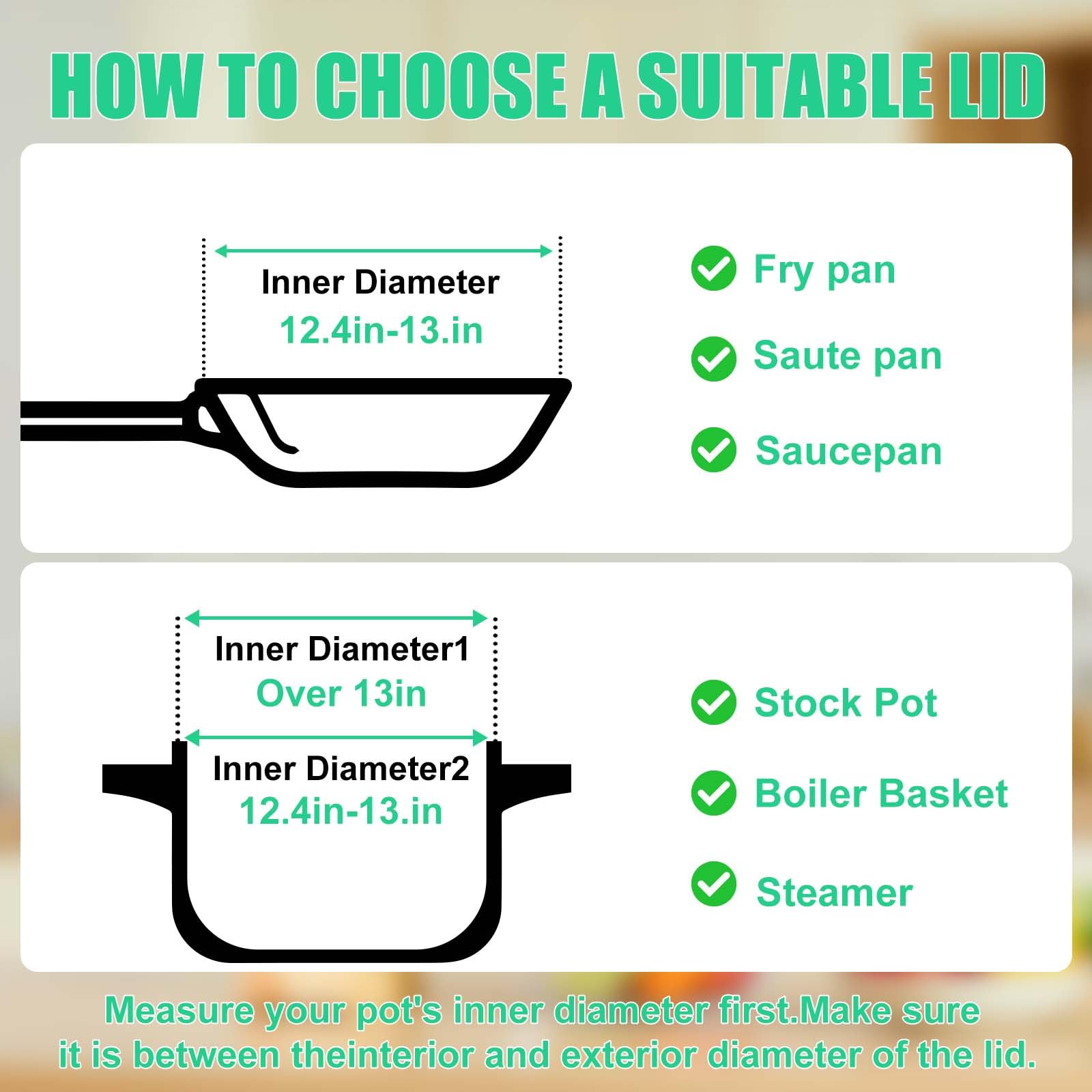 HOW TO CHOOSE A SUITABLE LID

Inner Diameter
12.4in-13.in

Fry pan

Saute pan

Saucepan

Inner Diameter1
Over 13in

Inner Diameter2
12.4in-13.in

Stock Pot

Boiler Basket

Steamer

Measure your pot's inner diameter first.Make sure it is between theinterior and exterior diameter of the lid.